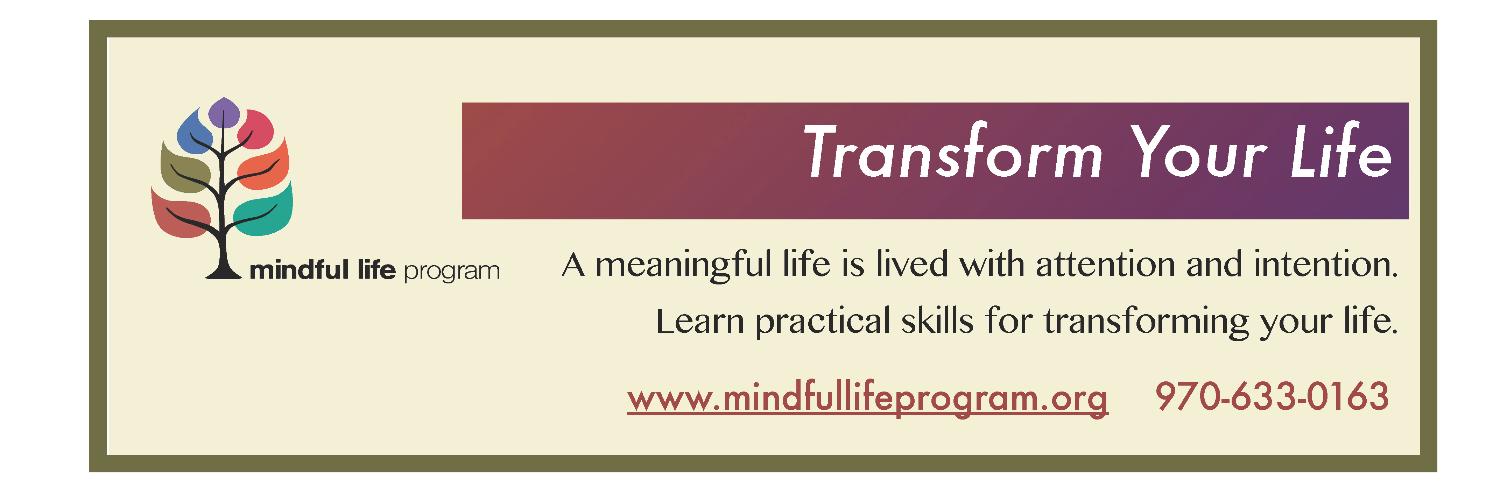 mindful life program

Transform Your Life

A meaningful life is lived with attention and intention.

Learn practical skills for transforming your life.

www.mindfullifeprogram.org 970-633-0163